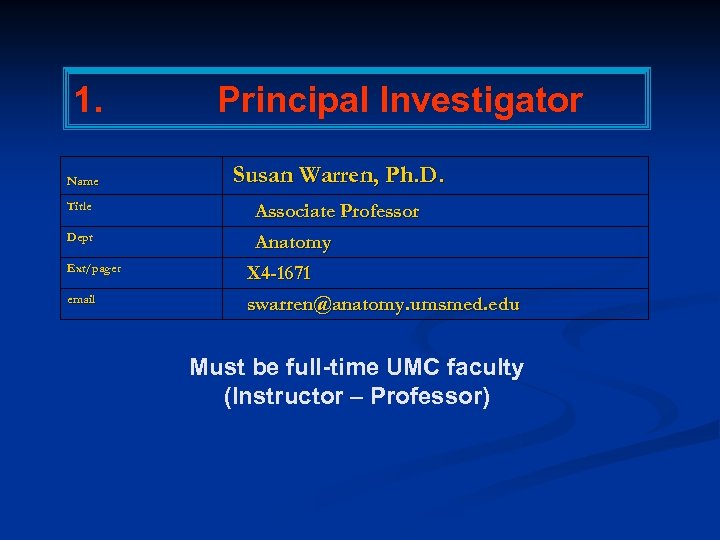 1. Principal Investigator

| Name | Susan Warren, Ph.D. |
|---|---|
| Title | Associate Professor |
| Dept | Anatomy |
| Ext/pager | X4-1671 |
| email | swarren@anatomy.umsmed.edu |

Must be full-time UMC faculty (Instructor – Professor)